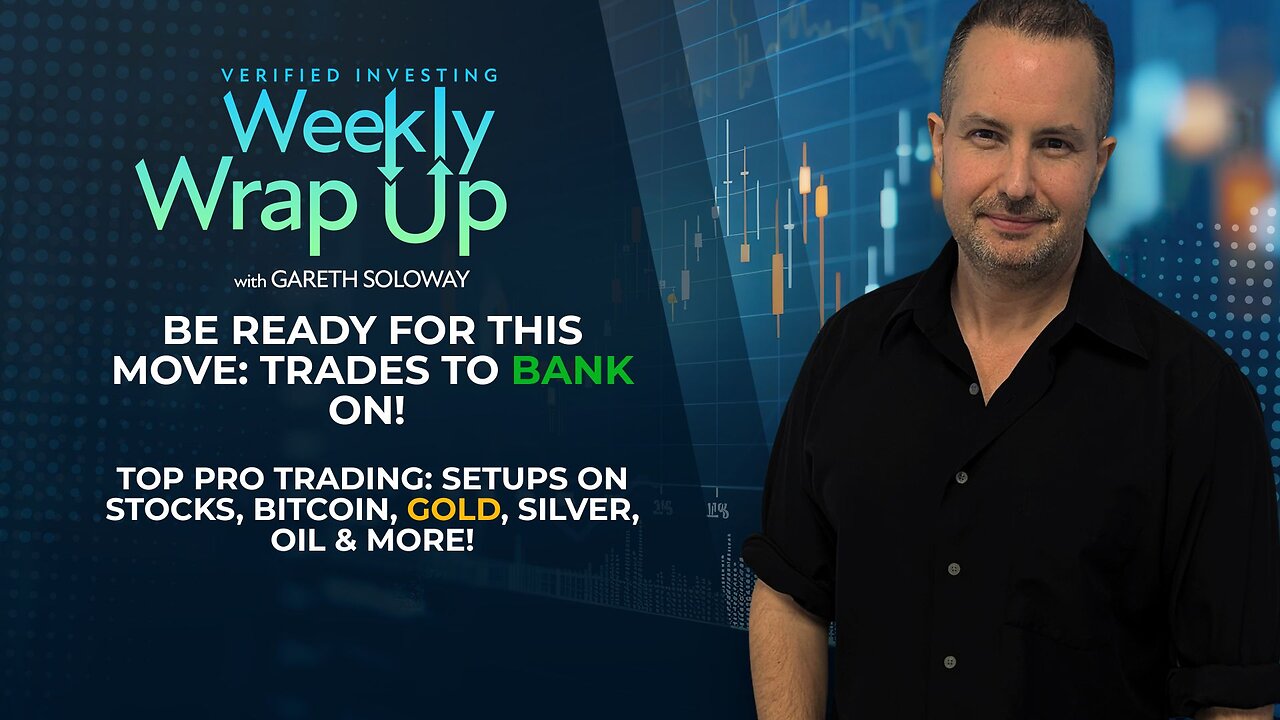 VERIFIED INVESTING
Weekly Wrap Up
with GARETH SOLOWAY

BE READY FOR THIS MOVE: TRADES TO BANK ON!

TOP PRO TRADING: SETUPS ON STOCKS, BITCOIN, GOLD, SILVER, OIL & MORE!